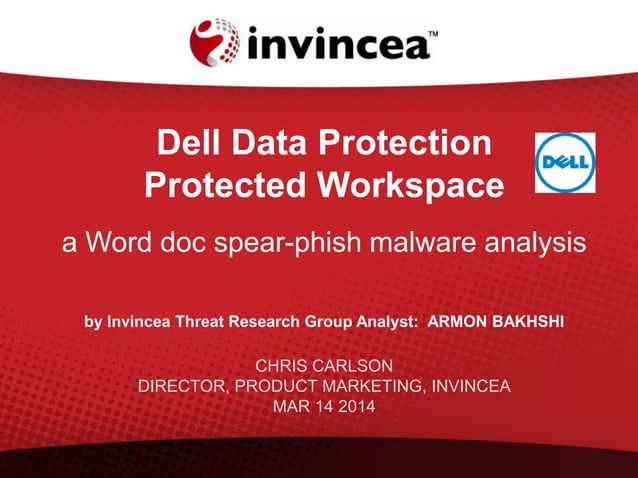 invincea™

Dell Data Protection
Protected Workspace

DELL

a Word doc spear-phish malware analysis

by Invincea Threat Research Group Analyst: ARMON BAKHSHI

CHRIS CARLSON
DIRECTOR, PRODUCT MARKETING, INVINCEA
MAR 14 2014